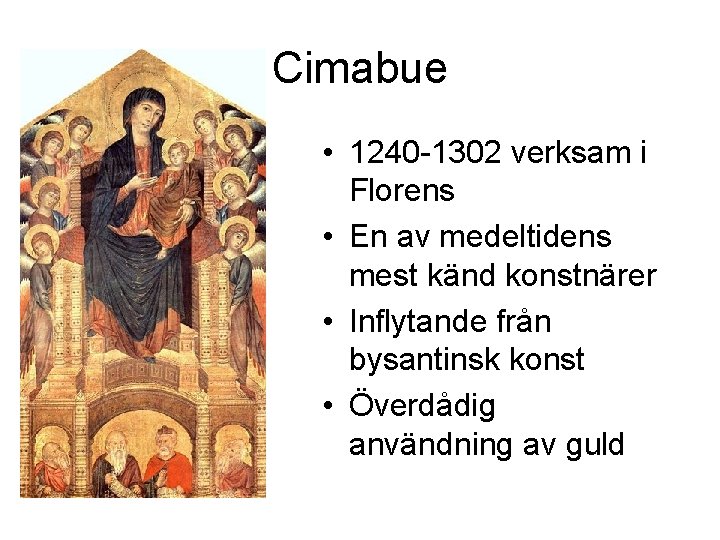 Cimabue

• 1240-1302 verksam i Florens
• En av medeltidens mest känd konstnärer
• Inflytande från bysantinsk konst
• Överdådig användning av guld